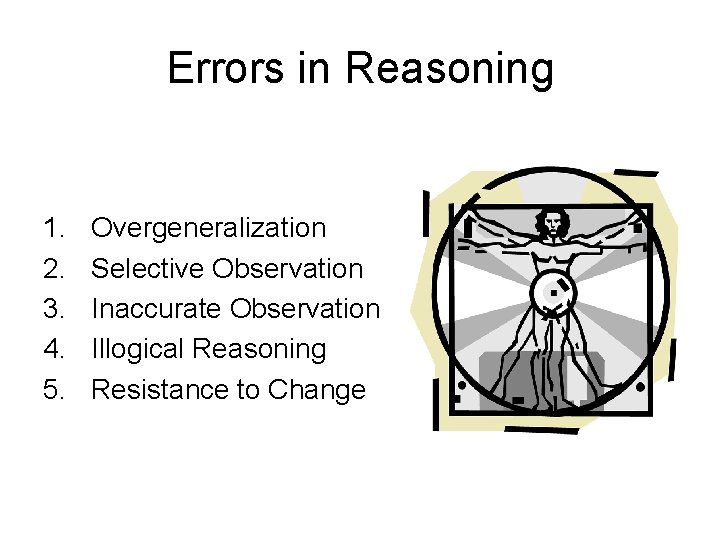 Errors in Reasoning

1. Overgeneralization
2. Selective Observation
3. Inaccurate Observation
4. Illogical Reasoning
5. Resistance to Change